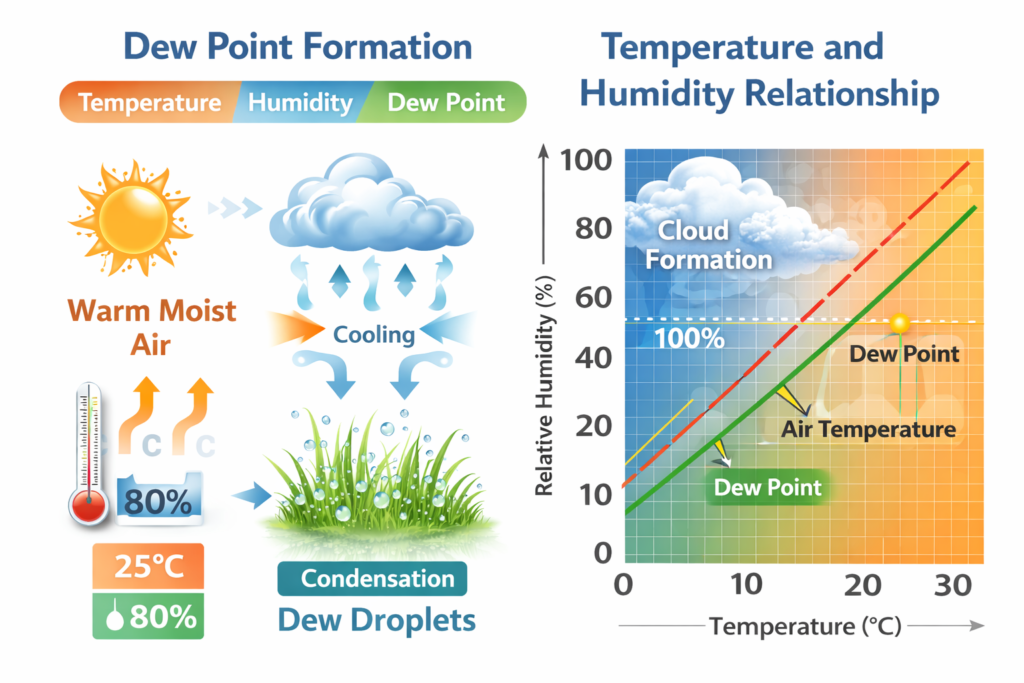 Dew Point Formation

Temperature Humidity Dew Point

Warm Moist Air

Cooling

C C

80%

25°C

80%

Condensation

Dew Droplets

Temperature and Humidity Relationship

Relative Humidity (%)

100
80
60
40
20
10
0

Cloud Formation

100%

Dew Point

Air Temperature

Dew Point

0 10 20 30

Temperature (°C)